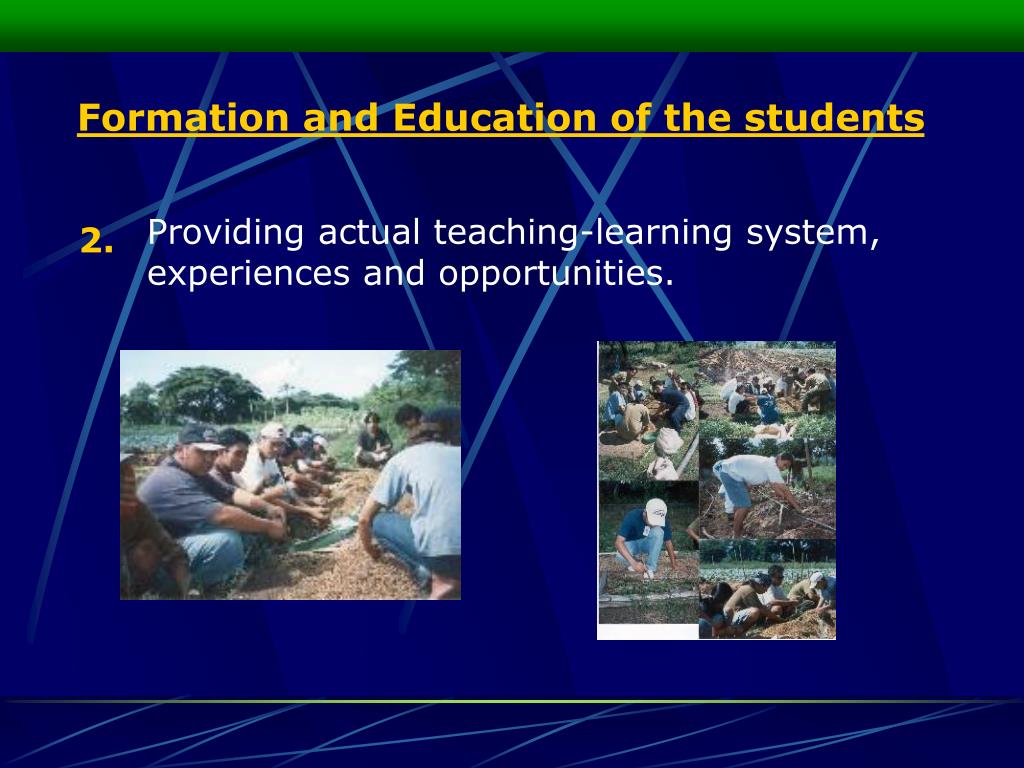 Formation and Education of the students

2. Providing actual teaching-learning system, experiences and opportunities.